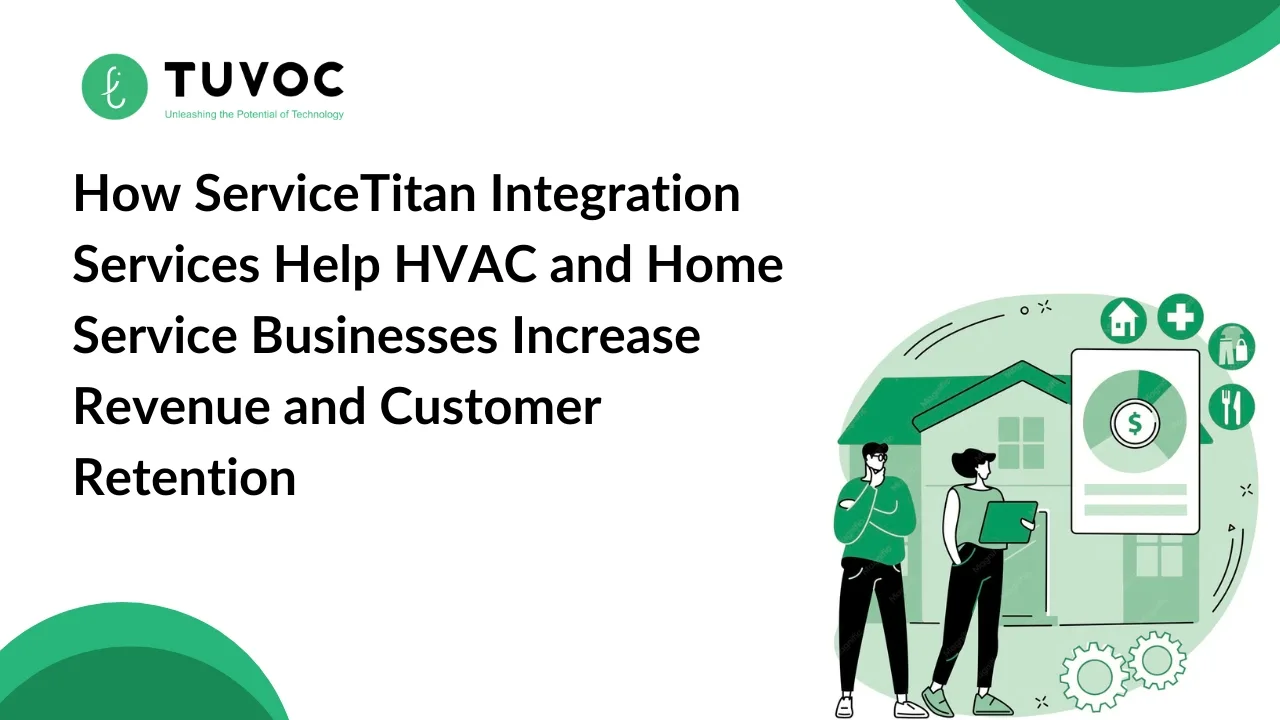 TUVOC
Unleashing the Potential of Technology

How ServiceTitan Integration Services Help HVAC and Home Service Businesses Increase Revenue and Customer Retention

$